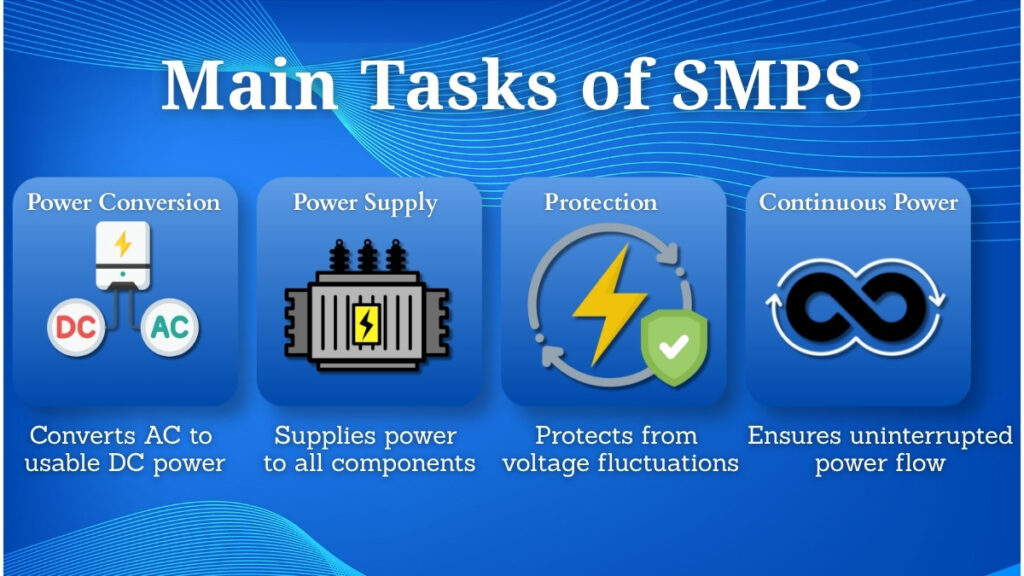 Main Tasks of SMPS

Power Conversion

DC

AC

Converts AC to usable DC power

Power Supply

Supplies power to all components

Protection

Protects from voltage fluctuations

Continuous Power

Ensures uninterrupted power flow